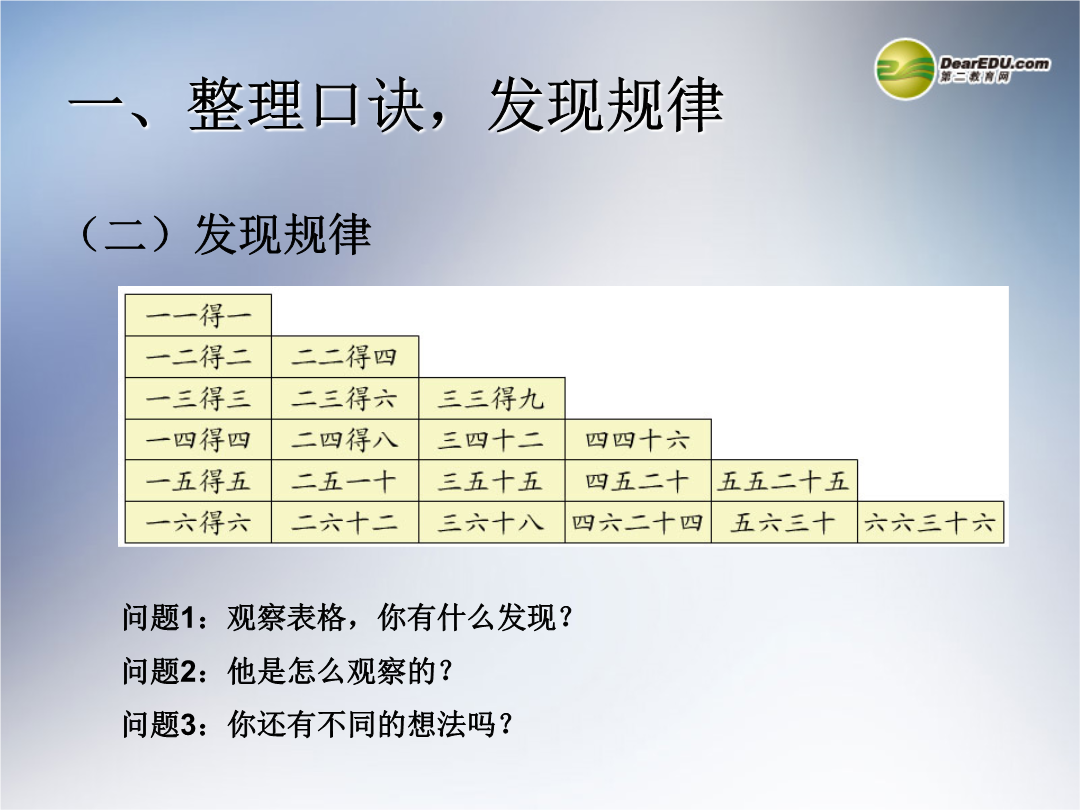 DearEDU.com
第二教育网

一、整理口诀，发现规律

（二）发现规律

| 一一得一 | | | | | |
|---|---|---|---|---|---|
| 一二得二 | 二二得四 | | | | |
| 一三得三 | 二三得六 | 三三得九 | | | |
| 一四得四 | 二四得八 | 三四十二 | 四四十六 | | |
| 一五得五 | 二五一十 | 三五十五 | 四五二十 | 五五二十五 | |
| 一六得六 | 二六十二 | 三六十八 | 四六二十四 | 五六三十 | 六六三十六 |

问题1：观察表格，你有什么发现？

问题2：他是怎么观察的？

问题3：你还有不同的想法吗？